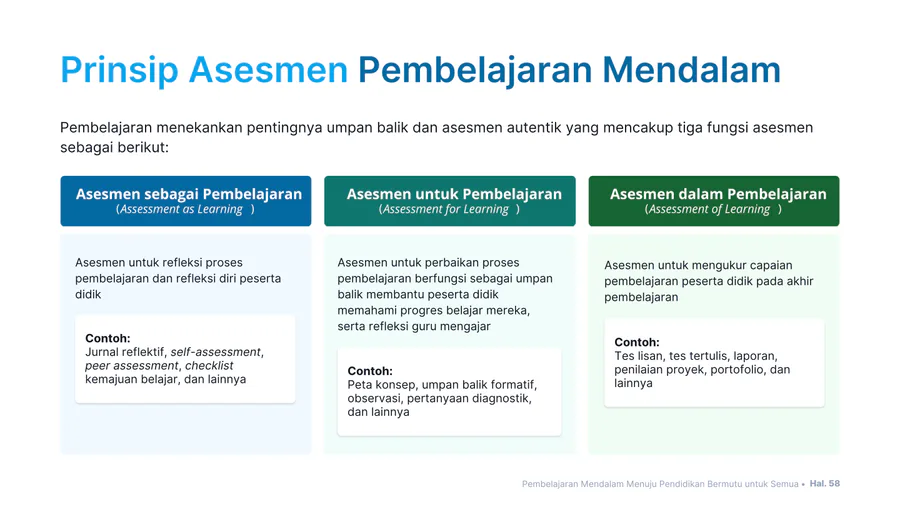 Prinsip Asesmen Pembelajaran Mendalam

Pembelajaran menekankan pentingnya umpan balik dan asesmen autentik yang mencakup tiga fungsi asesmen sebagai berikut:

Asesmen sebagai Pembelajaran
(Assessment as Learning )

Asesmen untuk refleksi proses pembelajaran dan refleksi diri peserta didik

Contoh:
Jurnal reflektif, self-assessment, peer assessment, checklist kemajuan belajar, dan lainnya

Asesmen untuk Pembelajaran
(Assessment for Learning )

Asesmen untuk perbaikan proses pembelajaran berfungsi sebagai umpan balik membantu peserta didik memahami progres belajar mereka, serta refleksi guru mengajar

Contoh:
Peta konsep, umpan balik formatif, observasi, pertanyaan diagnostik, dan lainnya

Asesmen dalam Pembelajaran
(Assessment of Learning )

Asesmen untuk mengukur capaian pembelajaran peserta didik pada akhir pembelajaran

Contoh:
Tes lisan, tes tertulis, laporan, penilaian proyek, portofolio, dan lainnya

Pembelajaran Mendalam Menuju Pendidikan Bermutu untuk Semua • Hal. 58